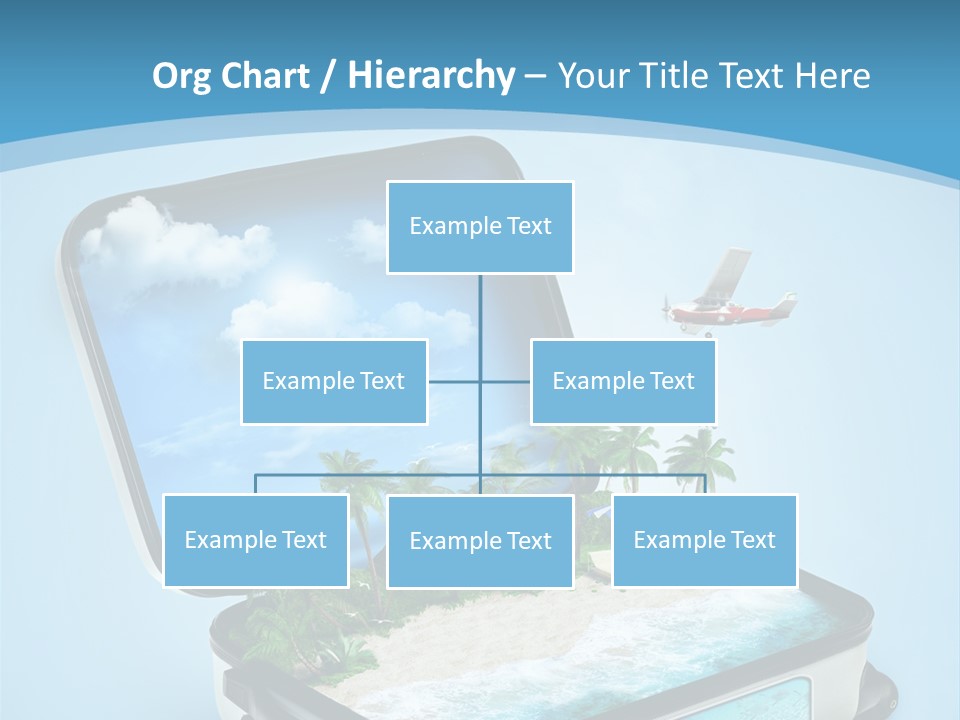 Org Chart / Hierarchy – Your Title Text Here

Example Text

Example Text

Example Text

Example Text

Example Text

Example Text